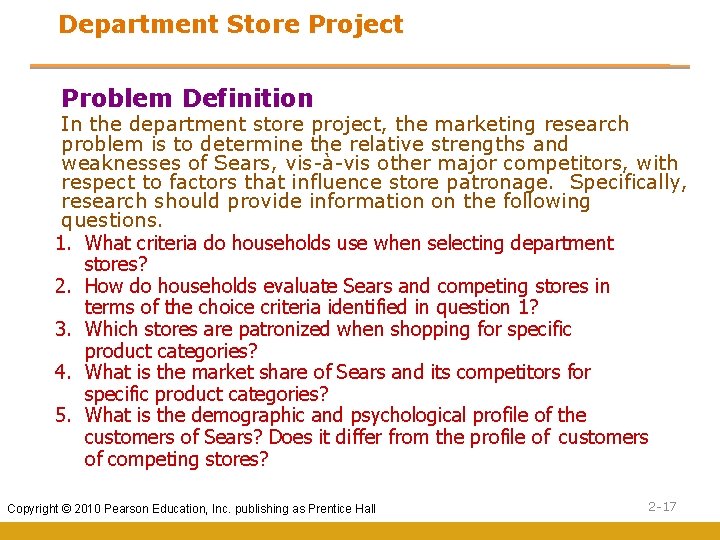 Department Store Project

Problem Definition

In the department store project, the marketing research problem is to determine the relative strengths and weaknesses of Sears, vis-à-vis other major competitors, with respect to factors that influence store patronage. Specifically, research should provide information on the following questions.

1. What criteria do households use when selecting department stores?
2. How do households evaluate Sears and competing stores in terms of the choice criteria identified in question 1?
3. Which stores are patronized when shopping for specific product categories?
4. What is the market share of Sears and its competitors for specific product categories?
5. What is the demographic and psychological profile of the customers of Sears? Does it differ from the profile of customers of competing stores?

Copyright © 2010 Pearson Education, Inc. publishing as Prentice Hall

2-17